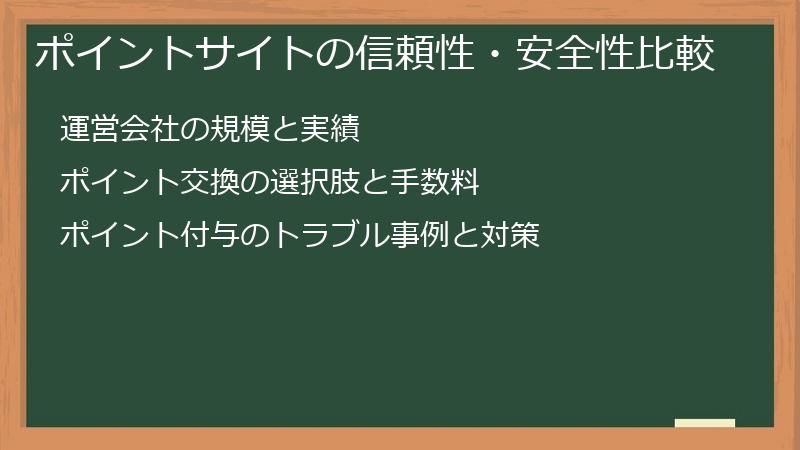 ポイントサイトの信頼性・安全性比較

運営会社の規模と実績

ポイント交換の選択肢と手数料

ポイント付与のトラブル事例と対策